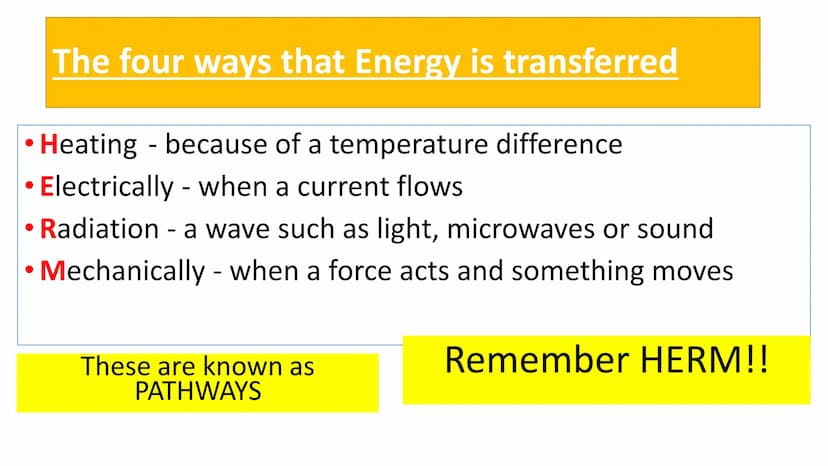 The four ways that Energy is transferred

• Heating - because of a temperature difference
• Electrically - when a current flows
• Radiation - a wave such as light, microwaves or sound
• Mechanically - when a force acts and something moves

These are known as PATHWAYS

Remember HERM!!